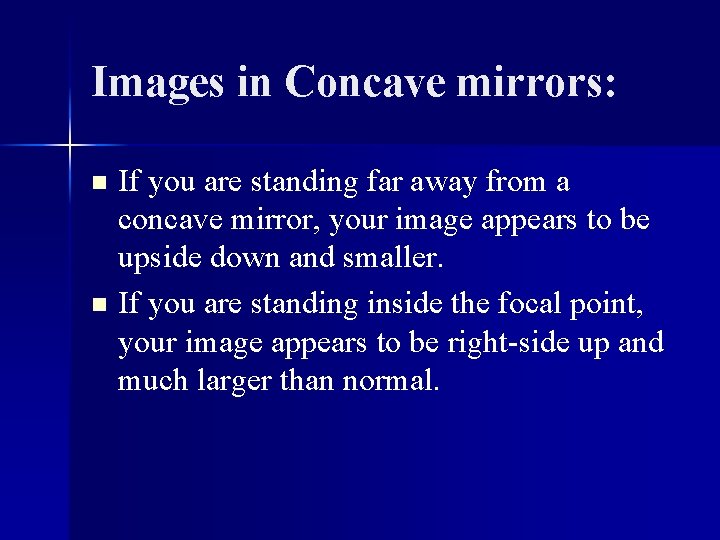 Images in Concave mirrors:

- If you are standing far away from a concave mirror, your image appears to be upside down and smaller.
- If you are standing inside the focal point, your image appears to be right-side up and much larger than normal.